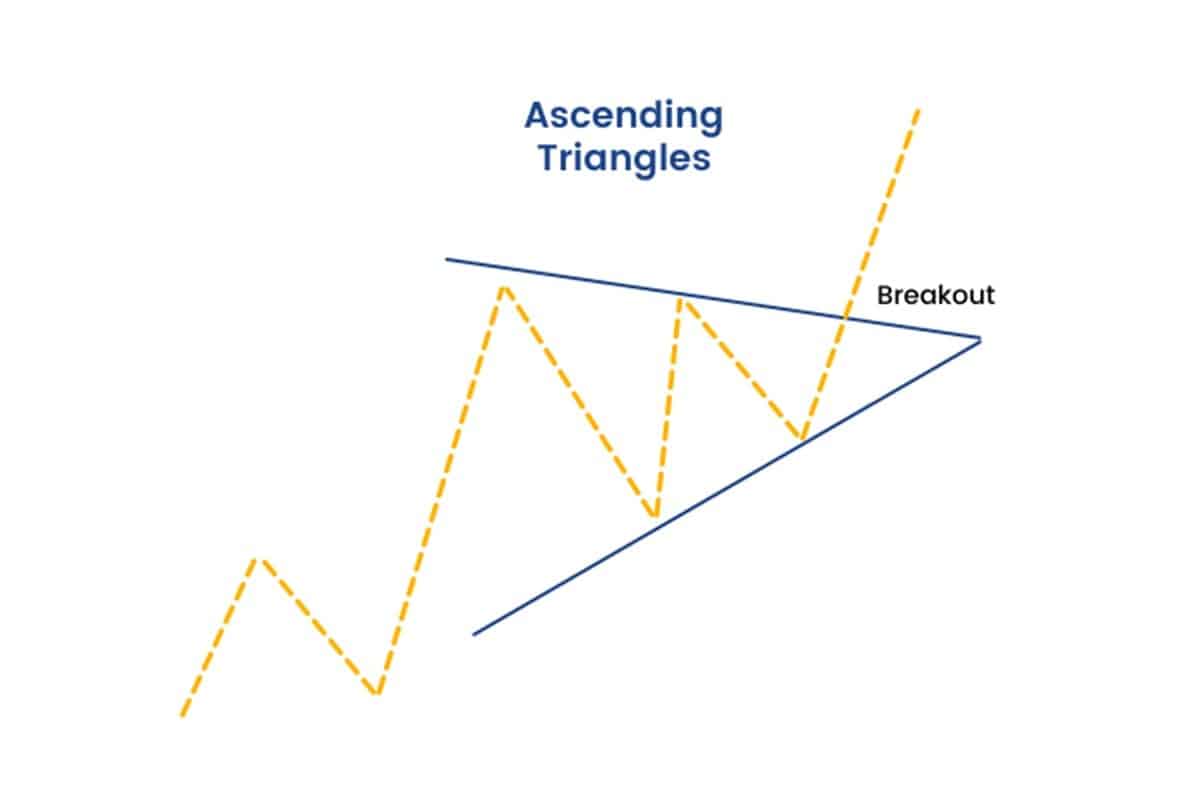 Ascending Triangles

Breakout